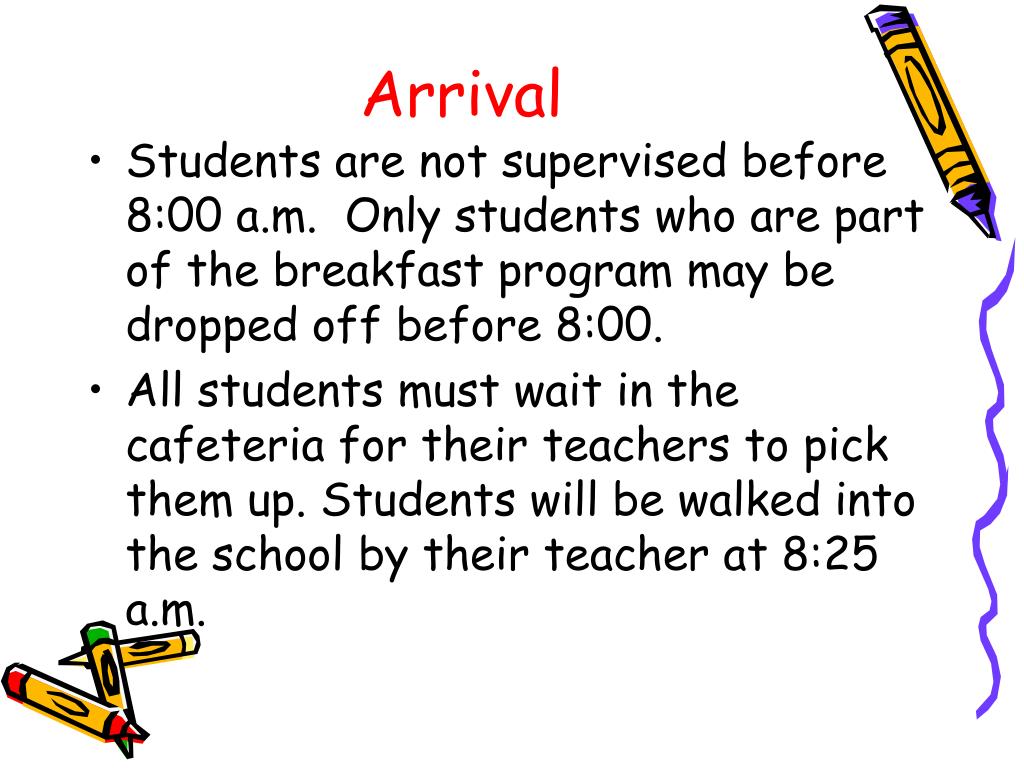 Arrival

• Students are not supervised before 8:00 a.m. Only students who are part of the breakfast program may be dropped off before 8:00.

• All students must wait in the cafeteria for their teachers to pick them up. Students will be walked into the school by their teacher at 8:25 a.m.